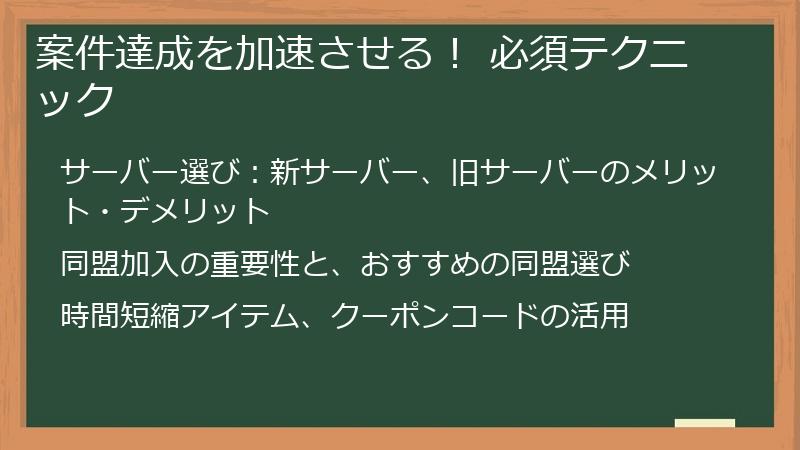 案件達成を加速させる！ 必須テクニック

サーバー選び：新サーバー、旧サーバーのメリット・デメリット

同盟加入の重要性と、おすすめの同盟選び

時間短縮アイテム、クーポンコードの活用